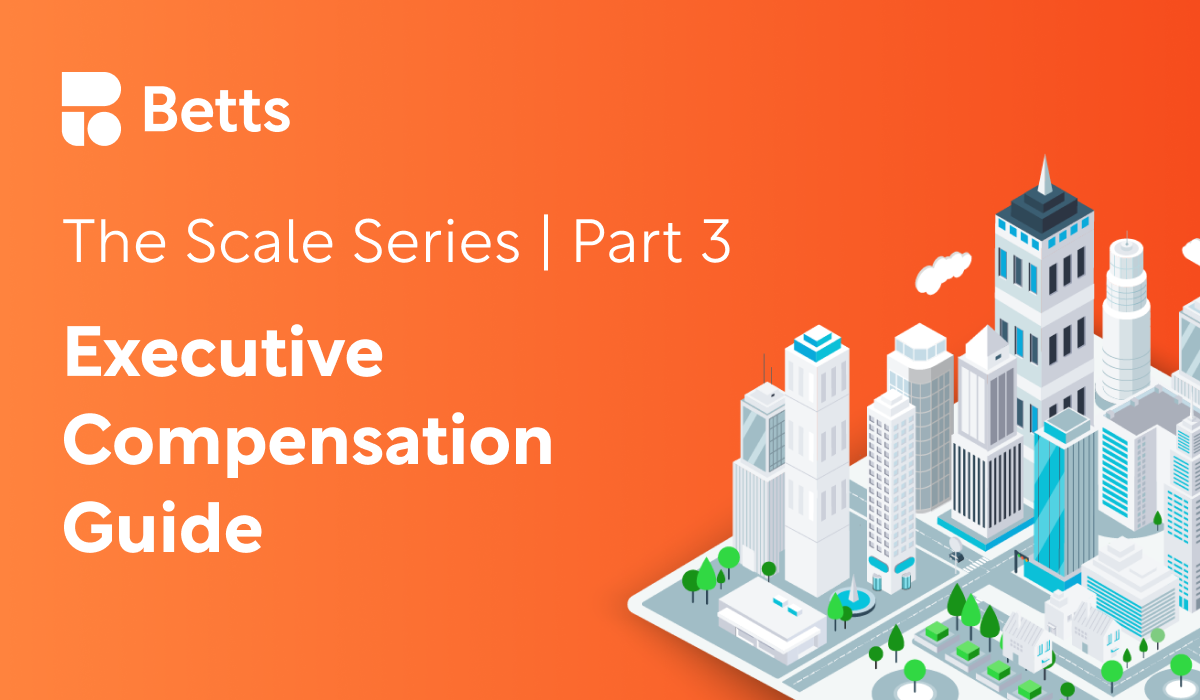 Betts

The Scale Series | Part 3

Executive Compensation Guide